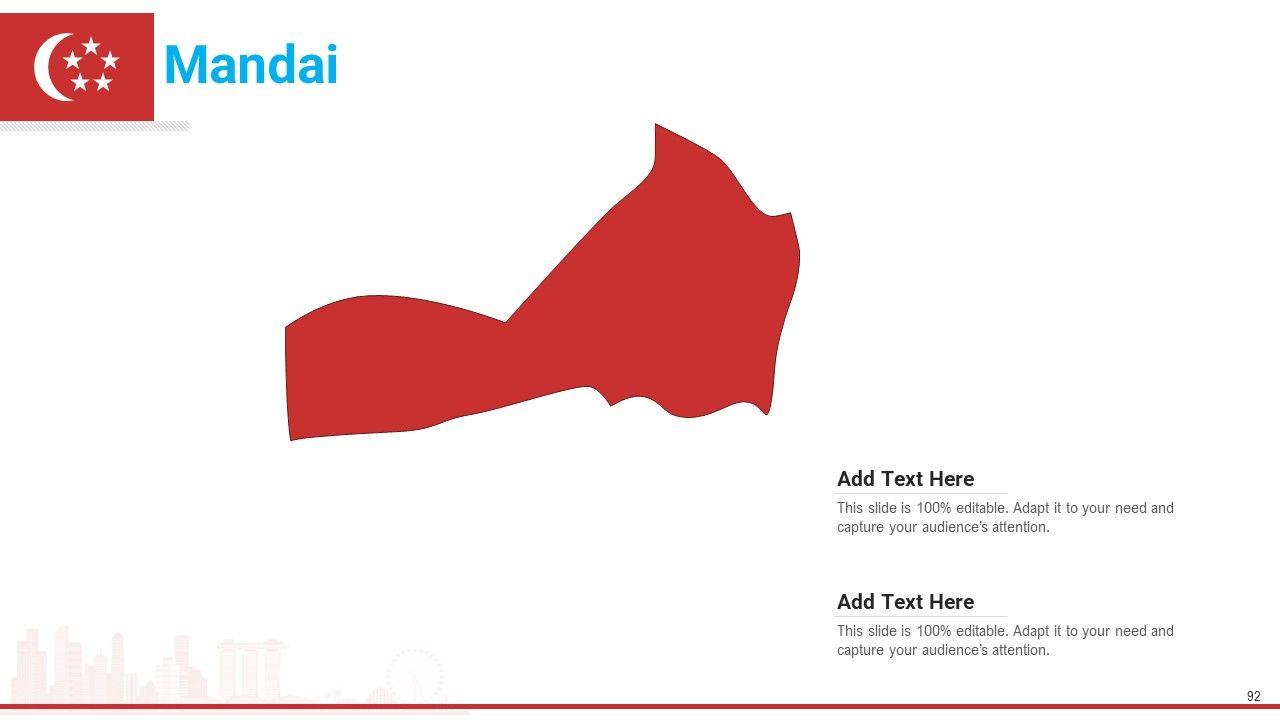 Mandai

Add Text Here

This slide is 100% editable. Adapt it to your need and capture your audience's attention.

Add Text Here

This slide is 100% editable. Adapt it to your need and capture your audience's attention.

92